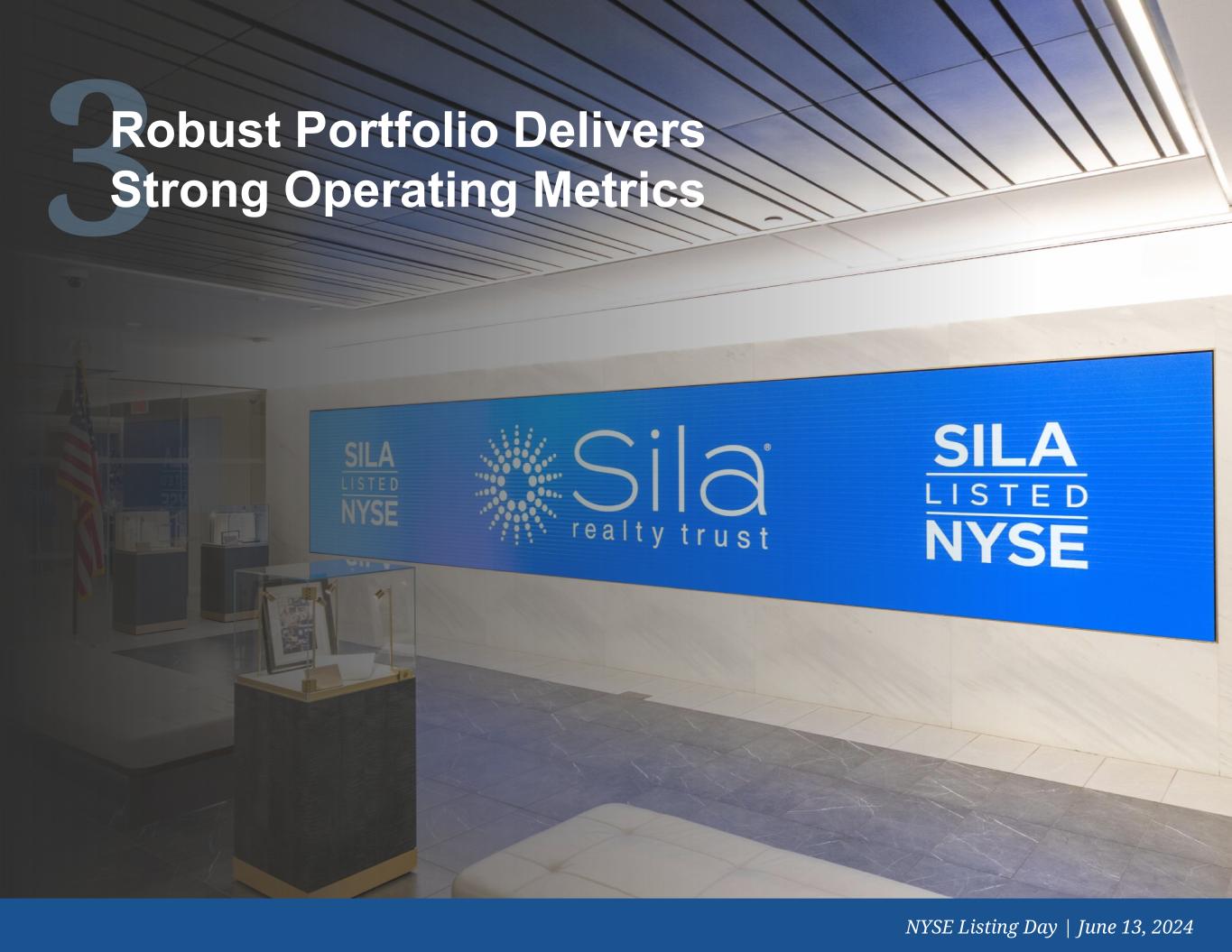 3 Robust Portfolio Delivers Strong Operating Metrics

SILA LISTED NYSE

Sila realty trust

SILA LISTED NYSE

NYSE Listing Day | June 13, 2024